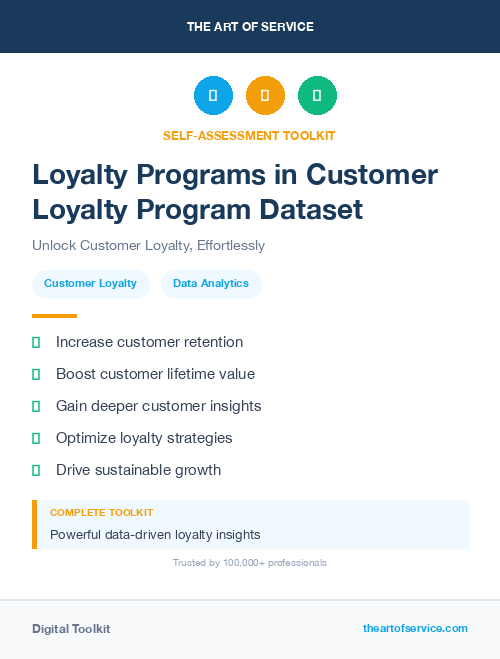 THE ART OF SERVICE

SELF-ASSESSMENT TOOLKIT

Loyalty Programs in Customer Loyalty Program Dataset

Unlock Customer Loyalty, Effortlessly

Customer Loyalty

Data Analytics

Increase customer retention

Boost customer lifetime value

Gain deeper customer insights

Optimize loyalty strategies

Drive sustainable growth

COMPLETE TOOLKIT

Powerful data-driven loyalty insights

Trusted by 100,000+ professionals

Digital Toolkit

theartofservice.com